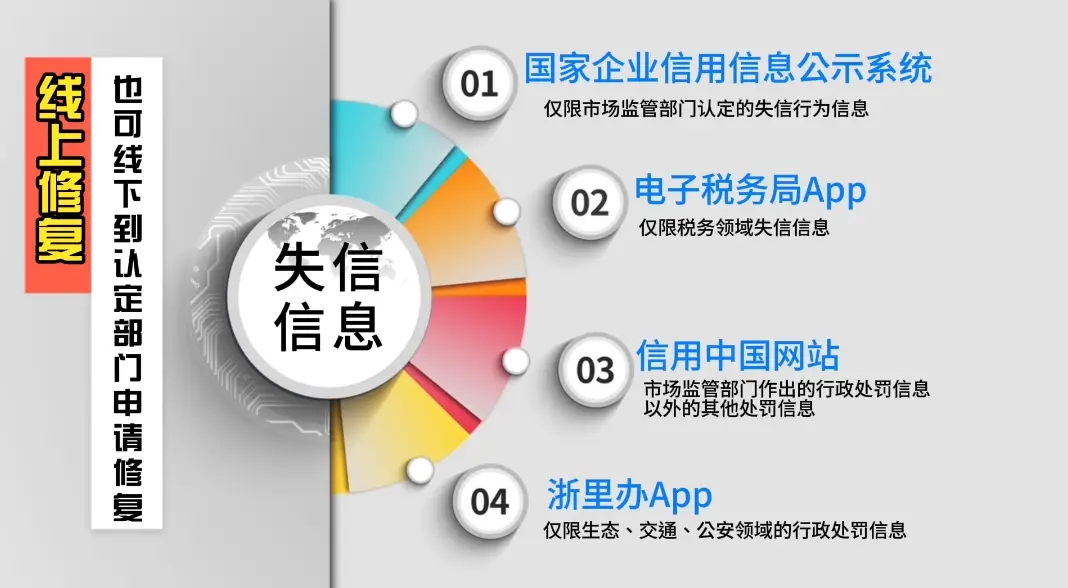 线上修复

也可线下到认定部门申请修复

失信信息

01 国家企业信用信息公示系统
仅限市场监管部门认定的失信行为信息

02 电子税务局App
仅限税务领域失信信息

03 信用中国网站
市场监管部门作出的行政处罚信息以外的其他处罚信息

04 浙里办App
仅限生态、交通、公安领域的行政处罚信息